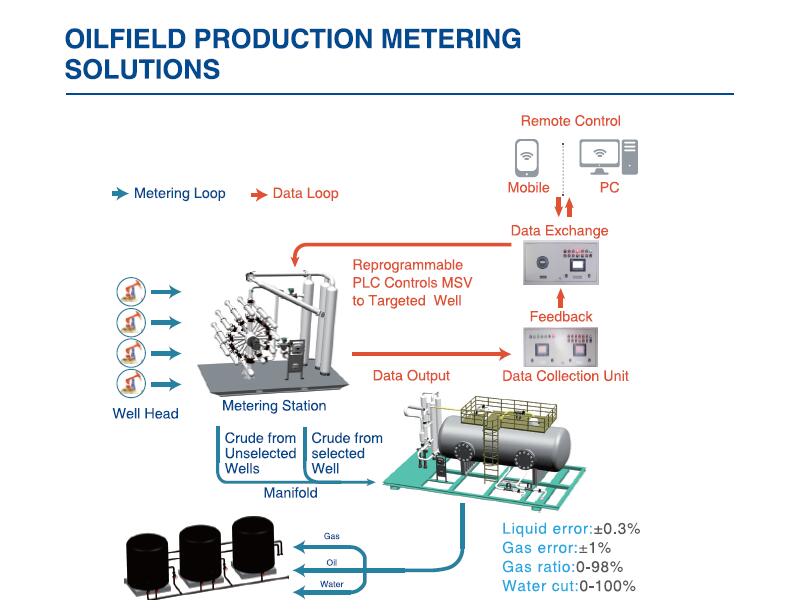 OILFIELD PRODUCTION METERING SOLUTIONS

Remote Control

Mobile

PC

Metering Loop

Data Loop

Data Exchange

Reprogrammable PLC Controls MSV to Targeted Well

Feedback

Data Output

Data Collection Unit

Well Head

Metering Station

Crude from Unselected Wells

Crude from selected Well

Manifold

Gas

Oil

Water

Liquid error:±0.3%
Gas error:±1%
Gas ratio:0-98%
Water cut:0-100%